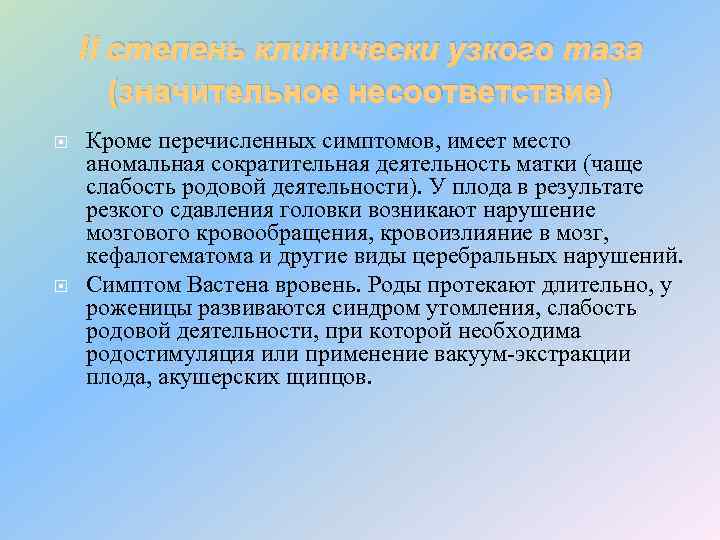 II степень клинически узкого таза (значительное несоответствие)

Кроме перечисленных симптомов, имеет место аномальная сократительная деятельность матки (чаще слабость родовой деятельности). У плода в результате резкого сдавления головки возникают нарушение мозгового кровообращения, кровоизлияние в мозг, кефалогематома и другие виды церебральных нарушений.

Симптом Вастена вровень. Роды протекают длительно, у роженицы развиваются синдром утомления, слабость родовой деятельности, при которой необходима родостимуляция или применение вакуум-экстракции плода, акушерских щипцов.